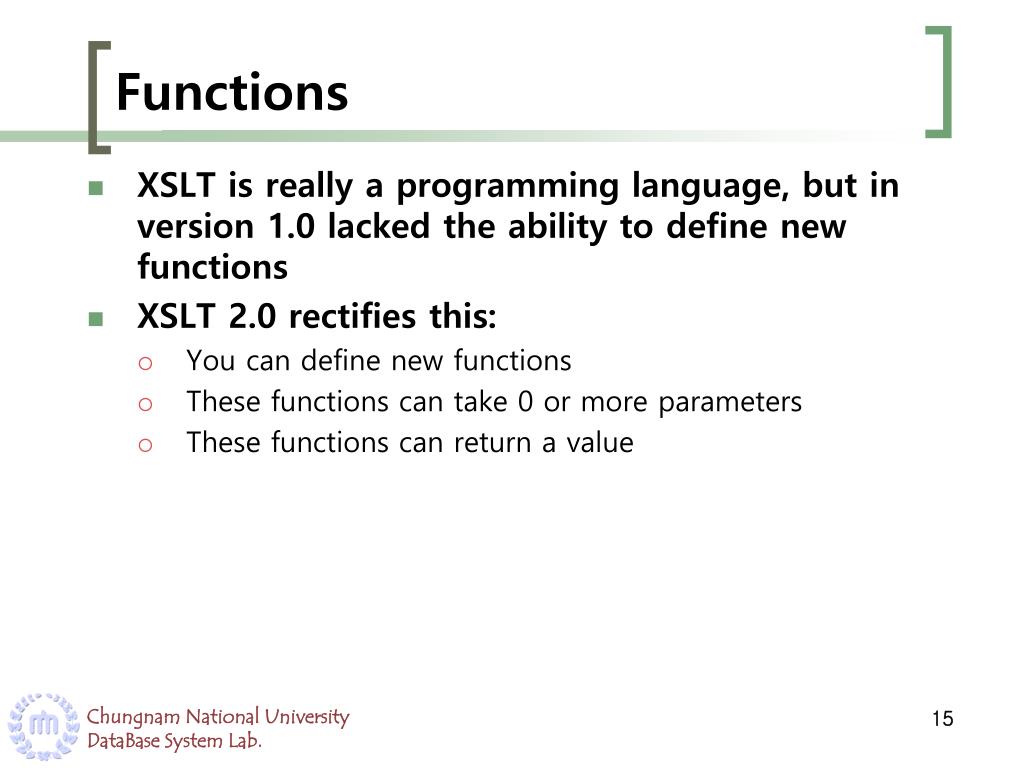 Functions

XSLT is really a programming language, but in version 1.0 lacked the ability to define new functions

XSLT 2.0 rectifies this:

You can define new functions

These functions can take 0 or more parameters

These functions can return a value

Chungnam National University
DataBase System Lab.

15